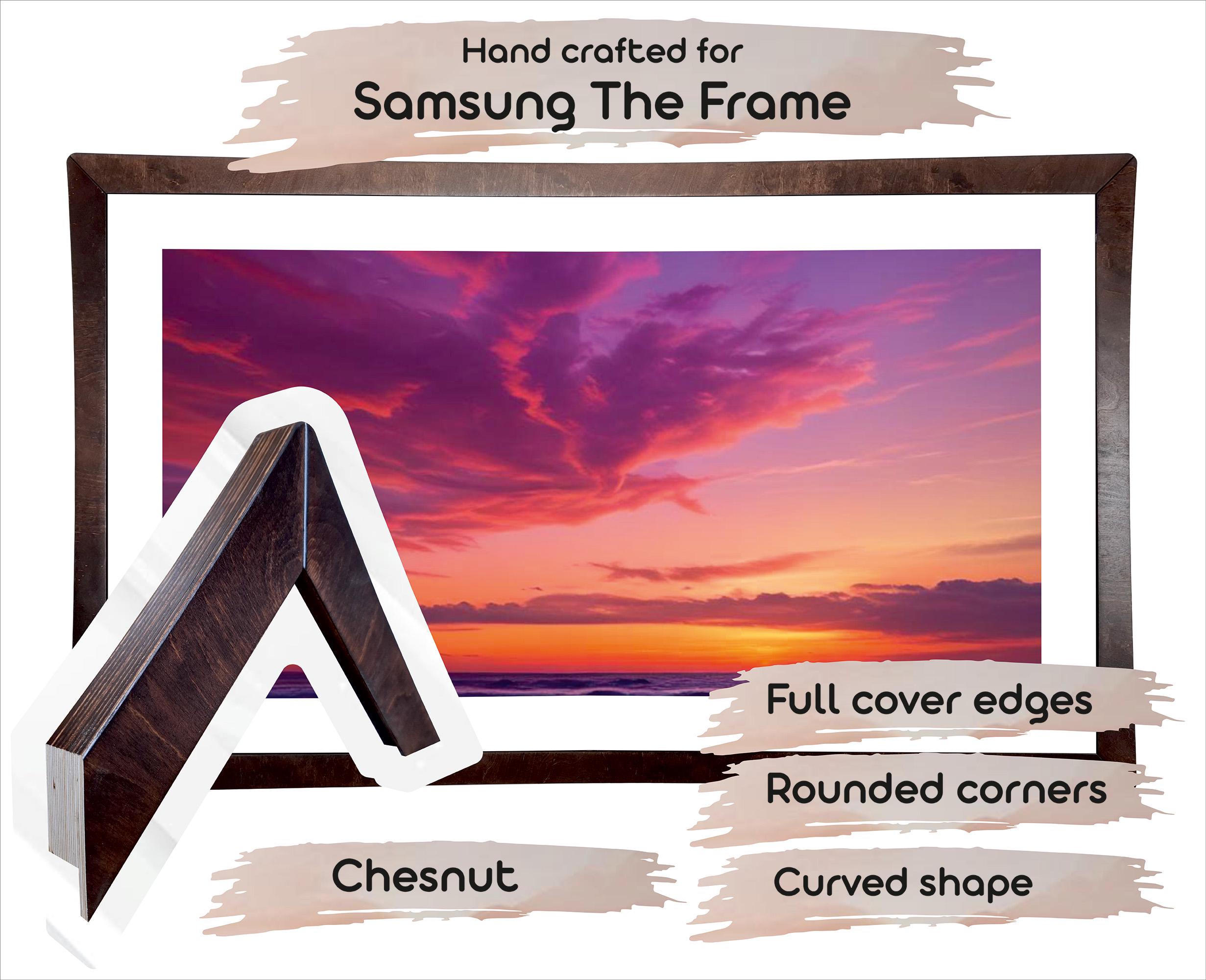 Hand crafted for
Samsung The Frame

Full cover edges

Rounded corners

Chesnut

Curved shape